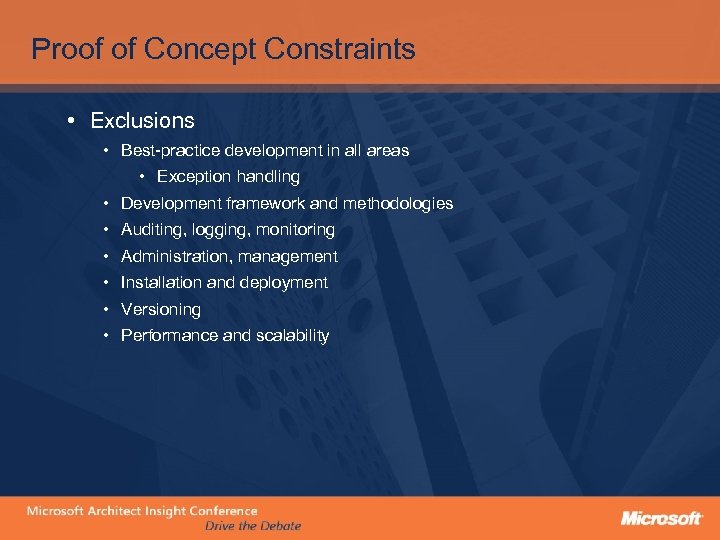 Proof of Concept Constraints

• Exclusions
• Best-practice development in all areas
• Exception handling
• Development framework and methodologies
• Auditing, logging, monitoring
• Administration, management
• Installation and deployment
• Versioning
• Performance and scalability

Microsoft Architect Insight Conference
Drive the Debate

Microsoft